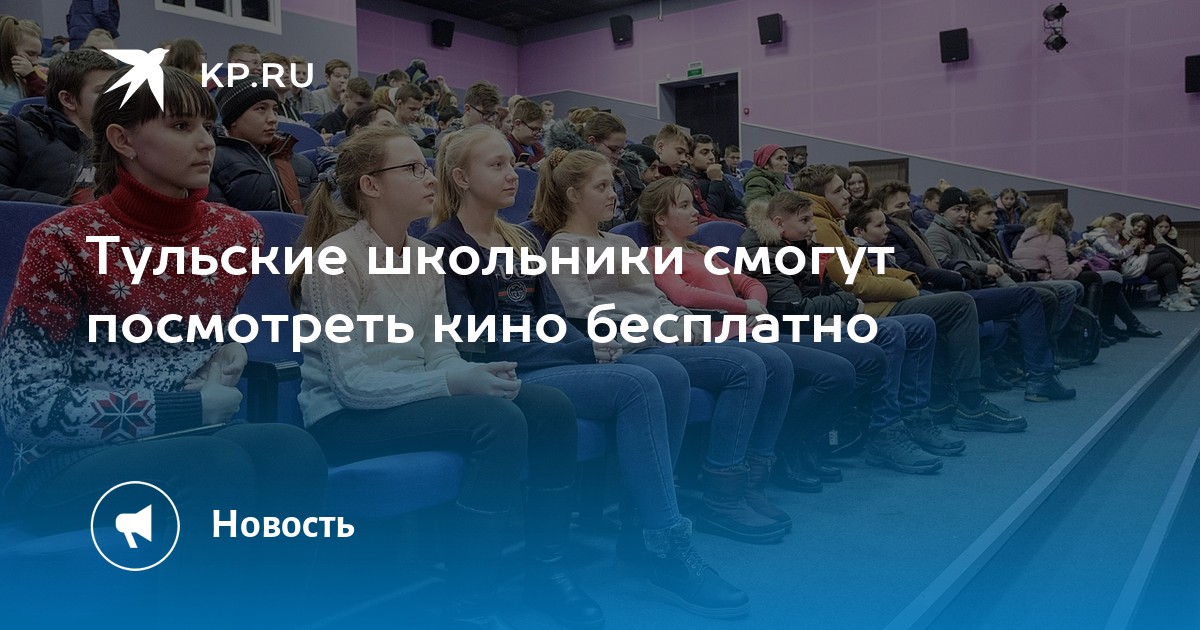 KP.RU

Тульские школьники смогут посмотреть кино бесплатно

Новость